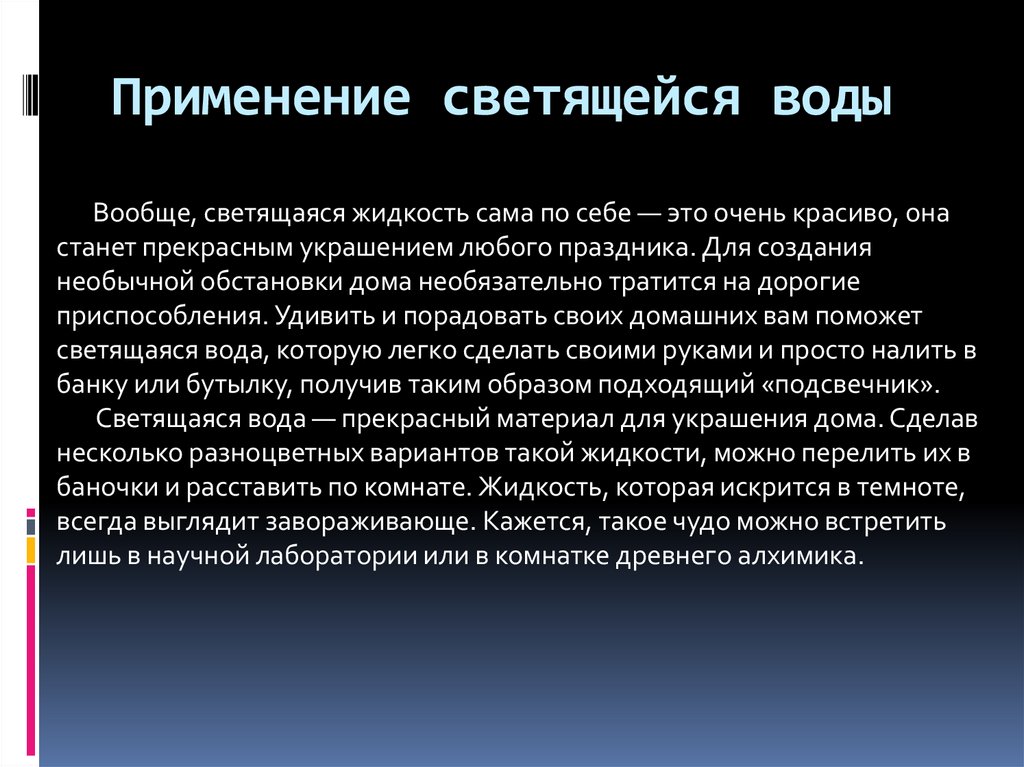 Применение светящейся воды

Вообще, светящаяся жидкость сама по себе — это очень красиво, она станет прекрасным украшением любого праздника. Для создания необычной обстановки дома необязательно тратится на дорогие приспособления. Удивить и порадовать своих домашних вам поможет светящаяся вода, которую легко сделать своими руками и просто налить в банку или бутылку, получив таким образом подходящий «подсвечник».

Светящаяся вода — прекрасный материал для украшения дома. Сделав несколько разноцветных вариантов такой жидкости, можно перелить их в баночки и расставить по комнате. Жидкость, которая искрится в темноте, всегда выглядит завораживающе. Кажется, такое чудо можно встретить лишь в научной лаборатории или в комнатке древнего алхимика.